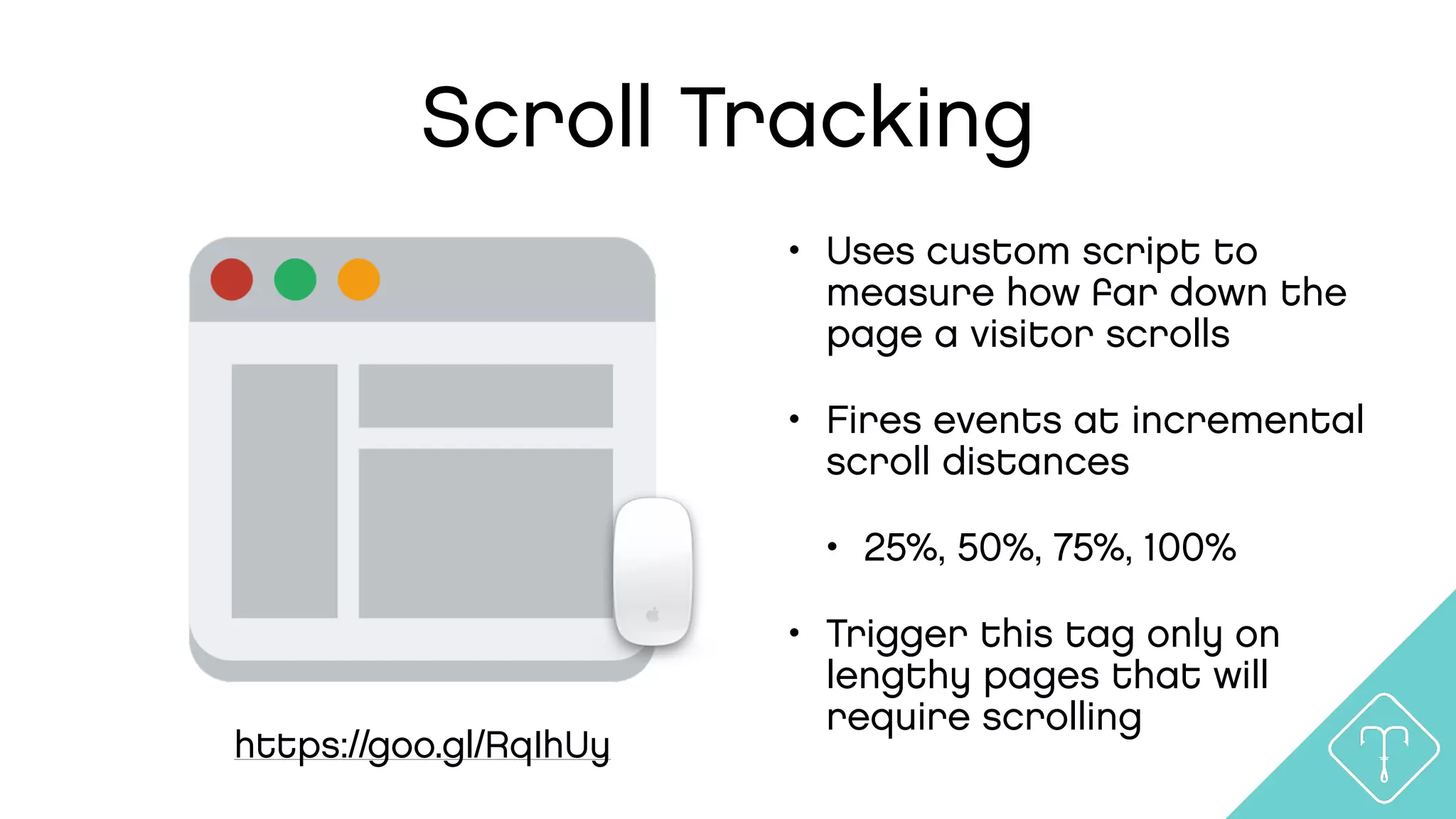 Scroll Tracking

https://goo.gl/RqIhUy

• Uses custom script to measure how far down the page a visitor scrolls

• Fires events at incremental scroll distances

• 25%, 50%, 75%, 100%

• Trigger this tag only on lengthy pages that will require scrolling